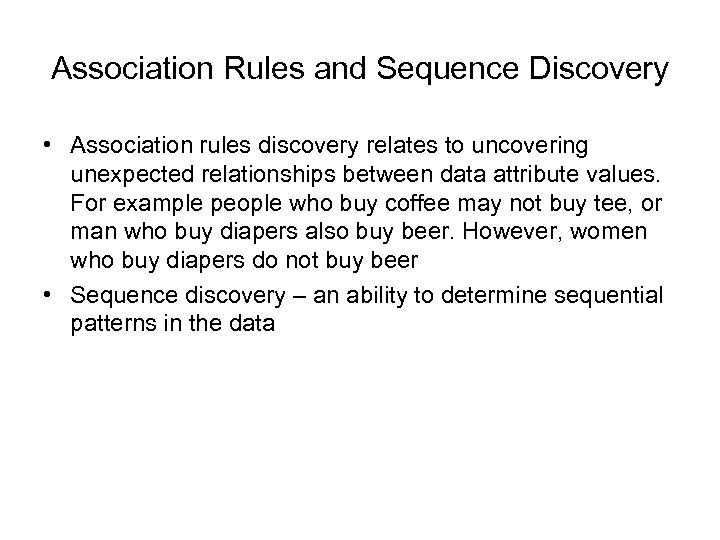 Association Rules and Sequence Discovery

• Association rules discovery relates to uncovering unexpected relationships between data attribute values. For example people who buy coffee may not buy tee, or man who buy diapers also buy beer. However, women who buy diapers do not buy beer

• Sequence discovery – an ability to determine sequential patterns in the data